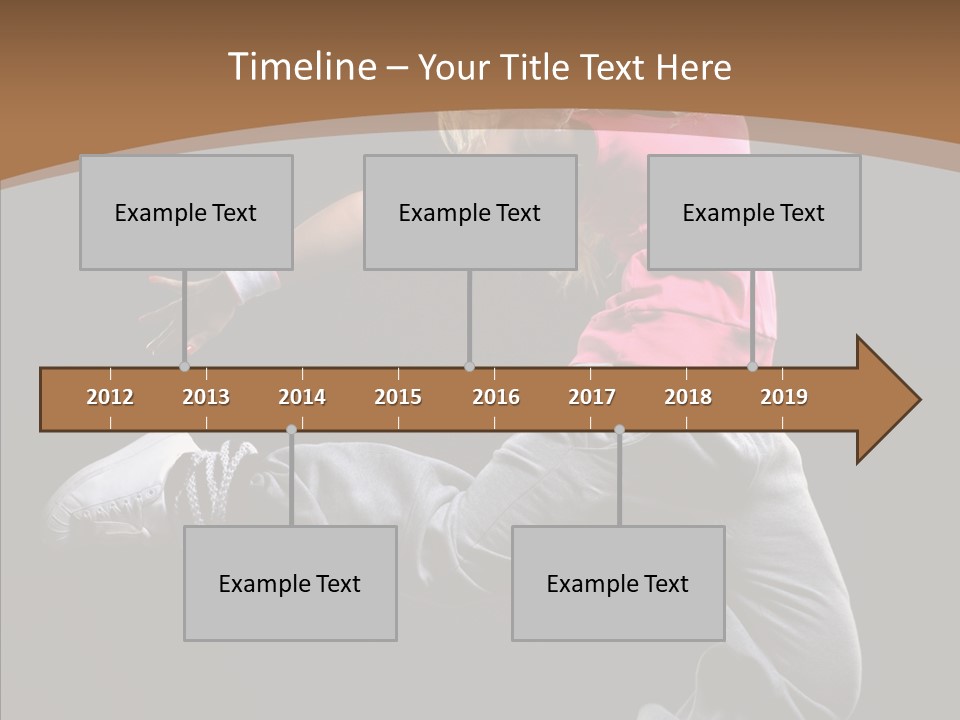 Timeline – Your Title Text Here

Example Text

Example Text

Example Text

2012 2013 2014 2015 2016 2017 2018 2019

Example Text

Example Text